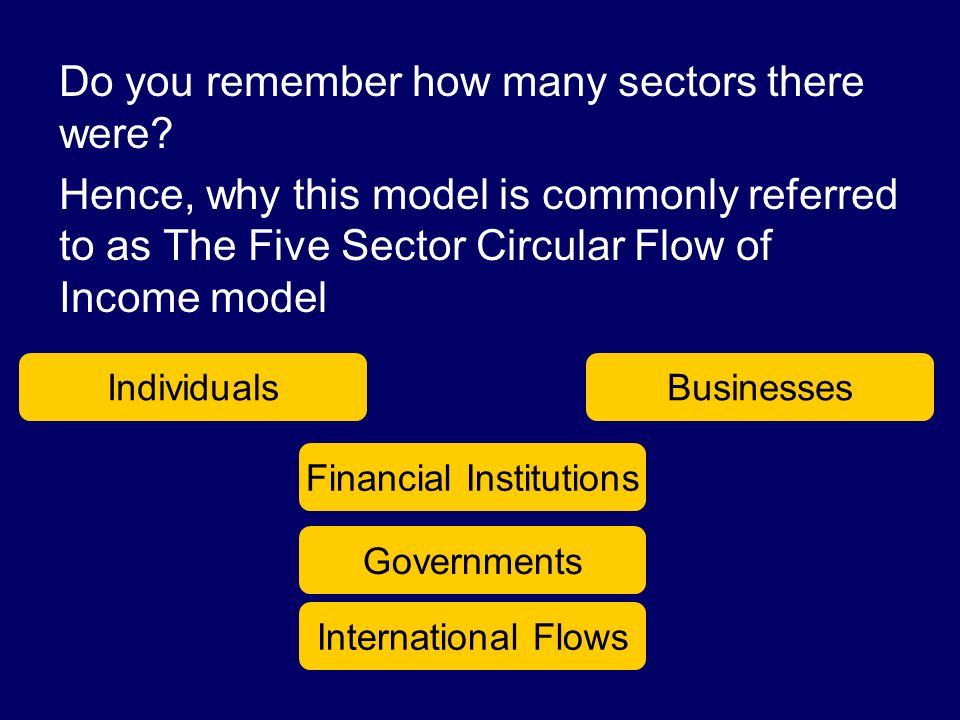 Do you remember how many sectors there were?

Hence, why this model is commonly referred to as The Five Sector Circular Flow of Income model

Individuals

Businesses

Financial Institutions

Governments

International Flows